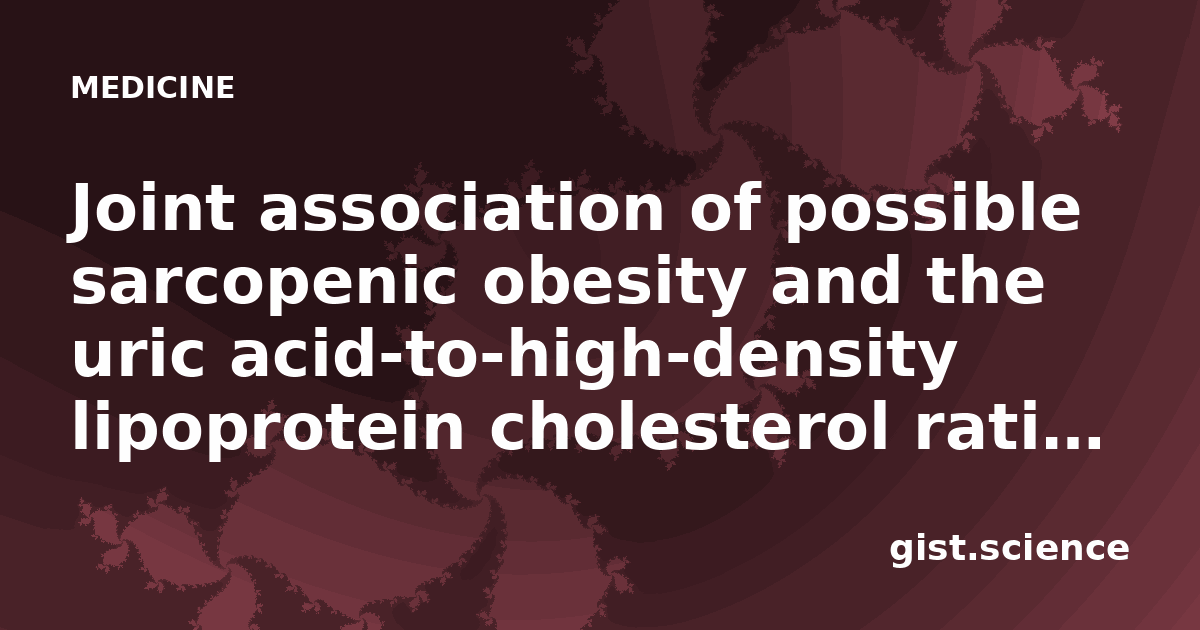 MEDICINE

Joint association of possible sarcopenic obesity and the uric acid-to-high-density lipoprotein cholesterol rati…

gist.science